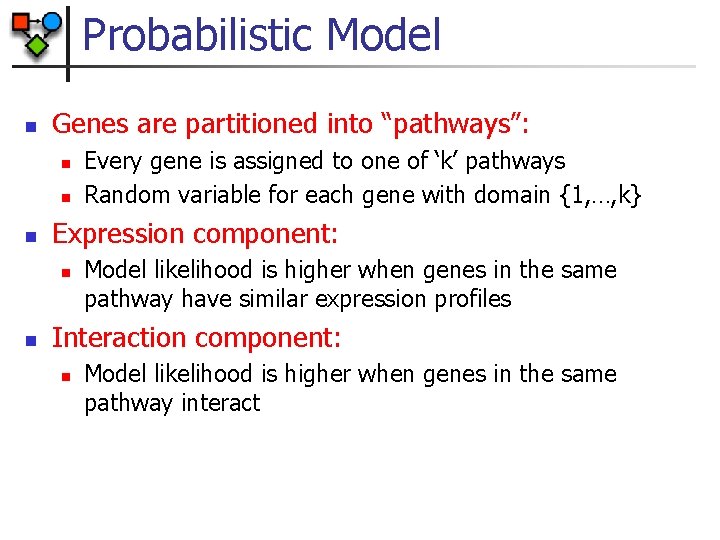 Probabilistic Model

Genes are partitioned into “pathways”:
Every gene is assigned to one of ‘k’ pathways
Random variable for each gene with domain {1,…,k}

Expression component:
Model likelihood is higher when genes in the same pathway have similar expression profiles

Interaction component:
Model likelihood is higher when genes in the same pathway interact